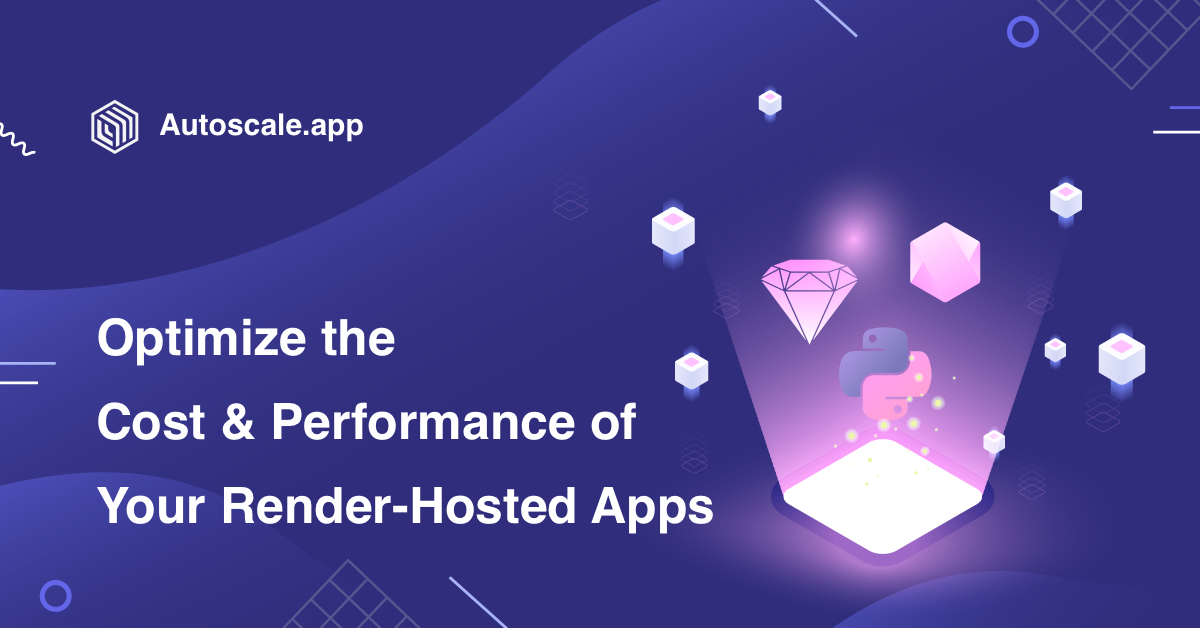 Autoscale.app

Optimize the
Cost & Performance of
Your Render-Hosted Apps